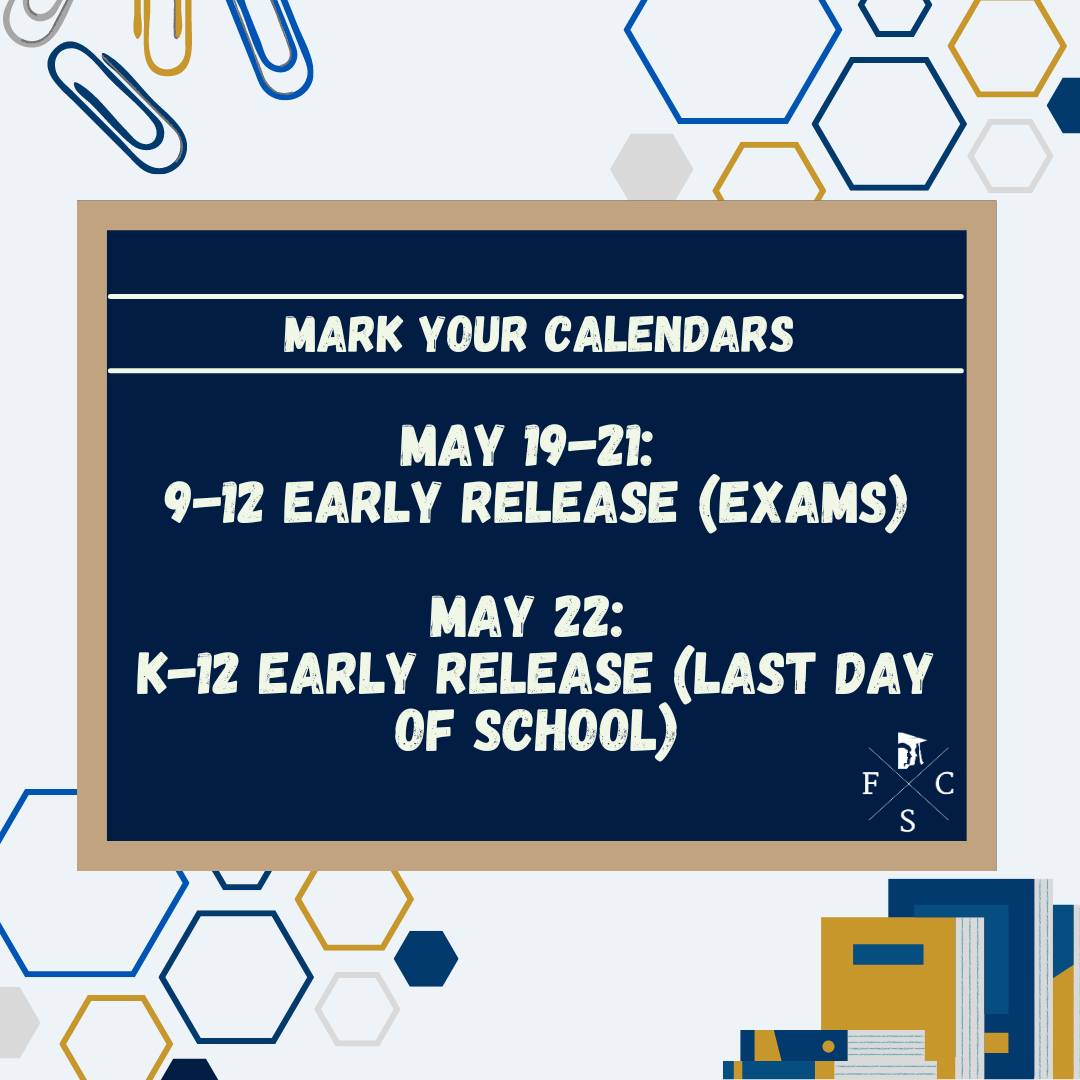 MARK YOUR CALENDARS

MAY 19-21:
9-12 EARLY RELEASE (EXAMS)

MAY 22:
K-12 EARLY RELEASE (LAST DAY OF SCHOOL)

F C S